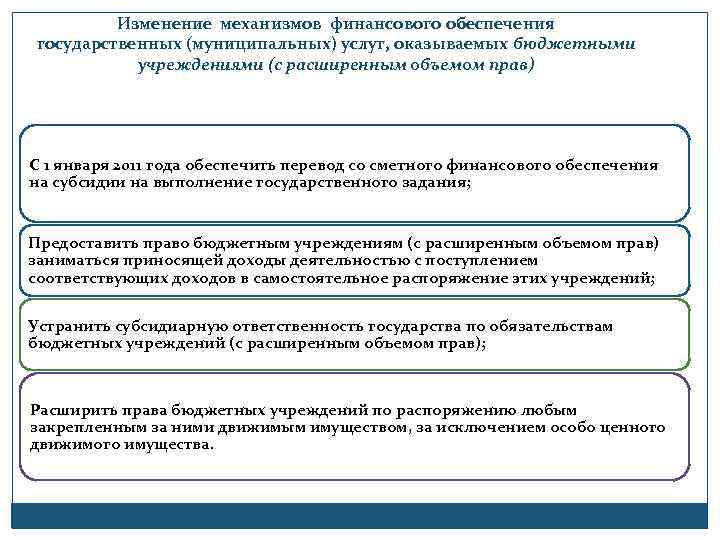 Изменение механизмов финансового обеспечения государственных (муниципальных) услуг, оказываемых бюджетными учреждениями (с расширенным объемом прав)

С 1 января 2011 года обеспечить перевод со сметного финансового обеспечения на субсидии на выполнение государственного задания;

Предоставить право бюджетным учреждениям (с расширенным объемом прав) заниматься приносящей доходы деятельностью с поступлением соответствующих доходов в самостоятельное распоряжение этих учреждений;

Устранить субсидиарную ответственность государства по обязательствам бюджетных учреждений (с расширенным объемом прав);

Расширить права бюджетных учреждений по распоряжению любым закрепленным за ними движимым имуществом, за исключением особо ценного движимого имущества.